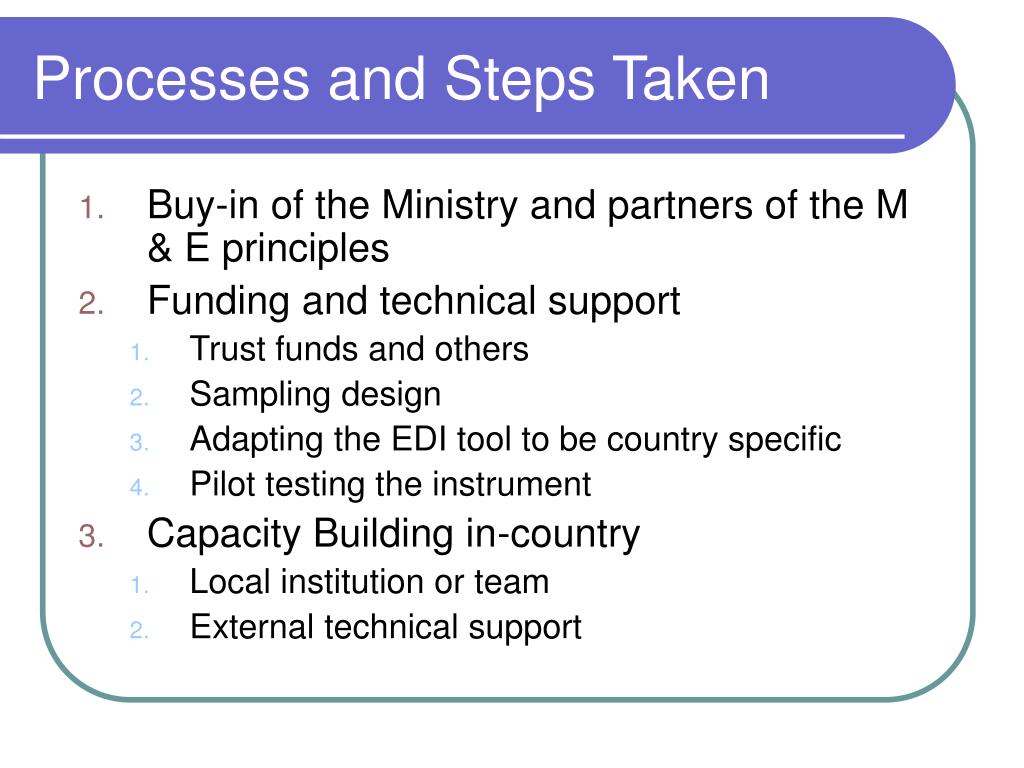 Processes and Steps Taken

1. Buy-in of the Ministry and partners of the M & E principles
2. Funding and technical support
   1. Trust funds and others
   2. Sampling design
   3. Adapting the EDI tool to be country specific
   4. Pilot testing the instrument
3. Capacity Building in-country
   1. Local institution or team
   2. External technical support